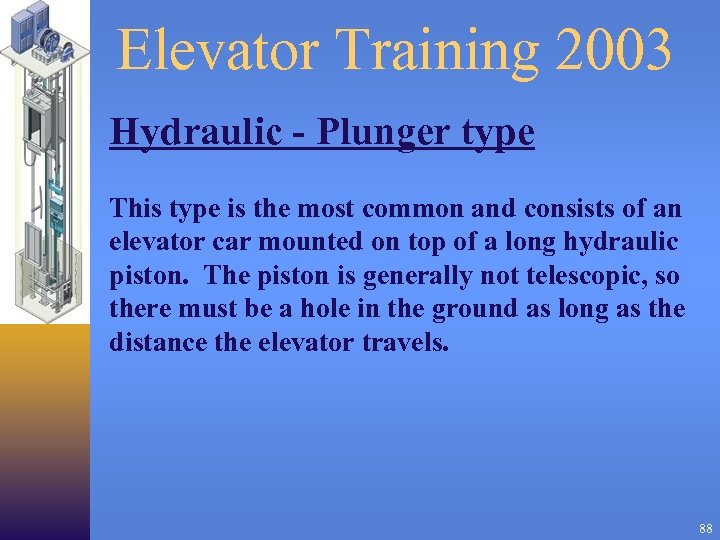 Elevator Training 2003

Hydraulic - Plunger type

This type is the most common and consists of an elevator car mounted on top of a long hydraulic piston. The piston is generally not telescopic, so there must be a hole in the ground as long as the distance the elevator travels.

88